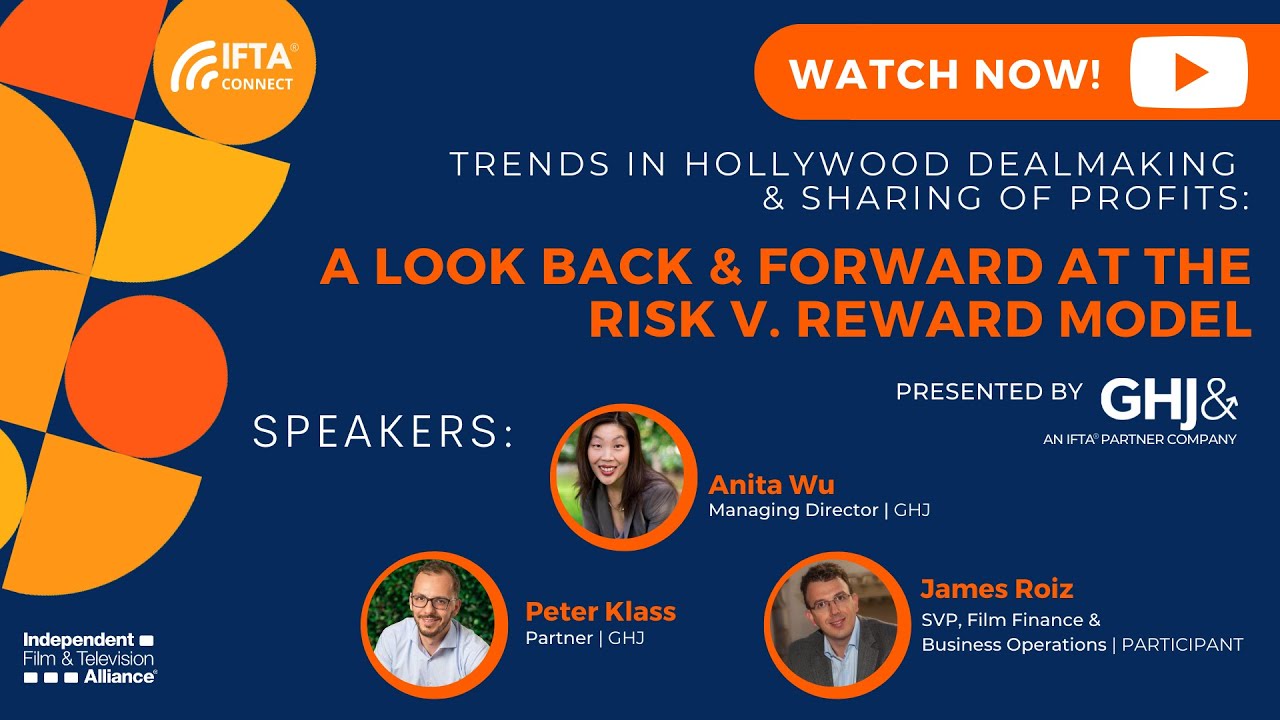 IFTA® CONNECT

WATCH NOW!

TRENDS IN HOLLYWOOD DEALMAKING & SHARING OF PROFITS:

A LOOK BACK & FORWARD AT THE RISK V. REWARD MODEL

PRESENTED BY GHJ&

AN IFTA® PARTNER COMPANY

SPEAKERS:

Anita Wu
Managing Director | GHJ

Peter Klass
Partner | GHJ

James Roiz
SVP, Film Finance & Business Operations | PARTICIPANT

Independent Film & Television Alliance®